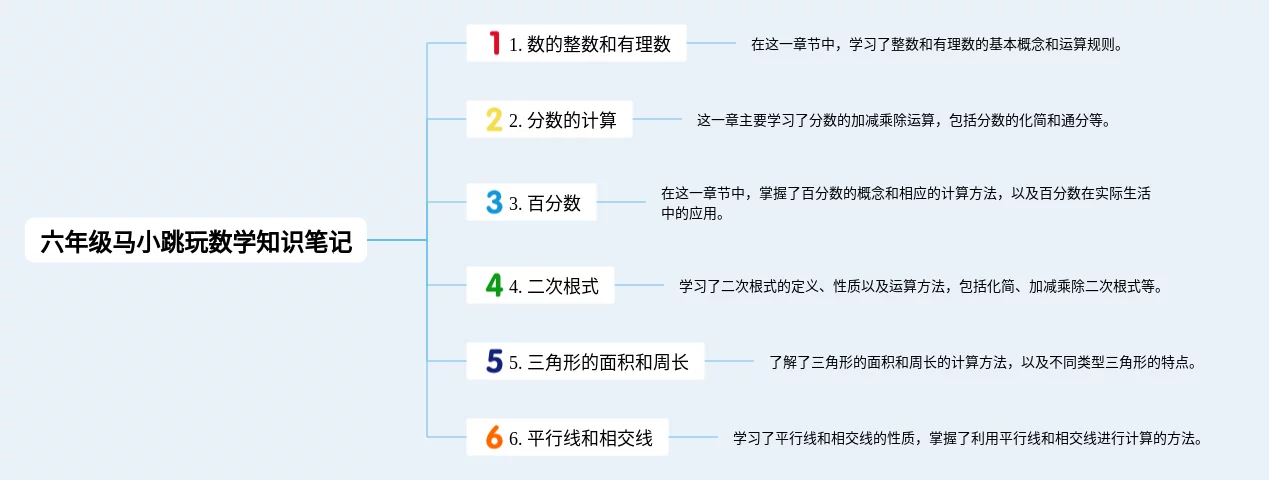 六年级马小跳玩数学知识笔记

1 1. 数的整数和有理数

在这一章节中，学习了整数和有理数的基本概念和运算规则。

2 2. 分数的计算

这一章主要学习了分数的加减乘除运算，包括分数的化简和通分等。

3 3. 百分数

在这一章节中，掌握了百分数的概念和相应的计算方法，以及百分数在实际生活中的应用。

4 4. 二次根式

学习了二次根式的定义、性质以及运算方法，包括化简、加减乘除二次根式等。

5 5. 三角形的面积和周长

了解了三角形的面积和周长的计算方法，以及不同类型三角形的特点。

6 6. 平行线和相交线

学习了平行线和相交线的性质，掌握了利用平行线和相交线进行计算的方法。